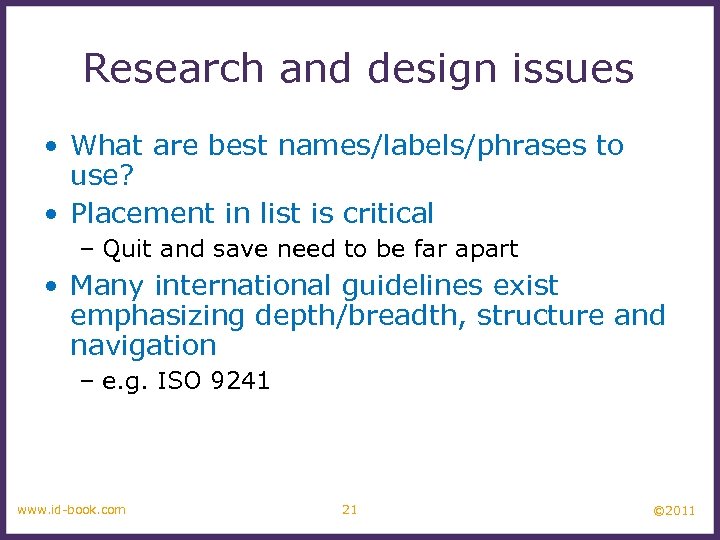 Research and design issues

• What are best names/labels/phrases to use?

• Placement in list is critical

– Quit and save need to be far apart

• Many international guidelines exist emphasizing depth/breadth, structure and navigation

– e.g. ISO 9241

www.id-book.com 21 ©2011